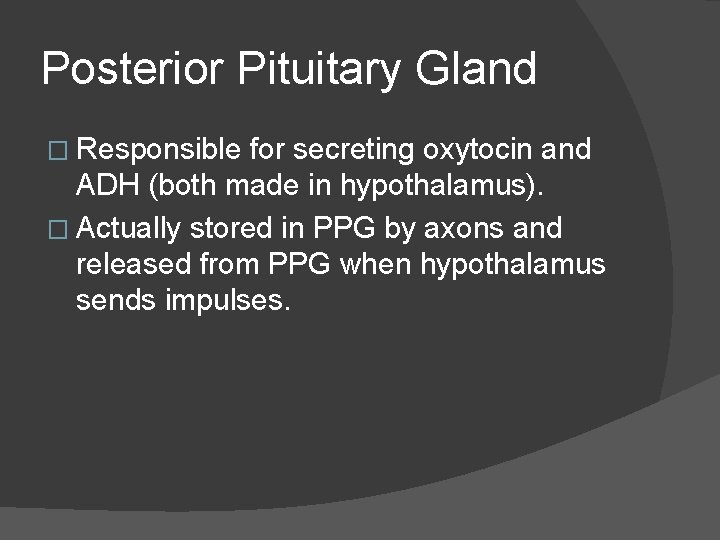 Posterior Pituitary Gland

□ Responsible for secreting oxytocin and ADH (both made in hypothalamus).

□ Actually stored in PPG by axons and released from PPG when hypothalamus sends impulses.